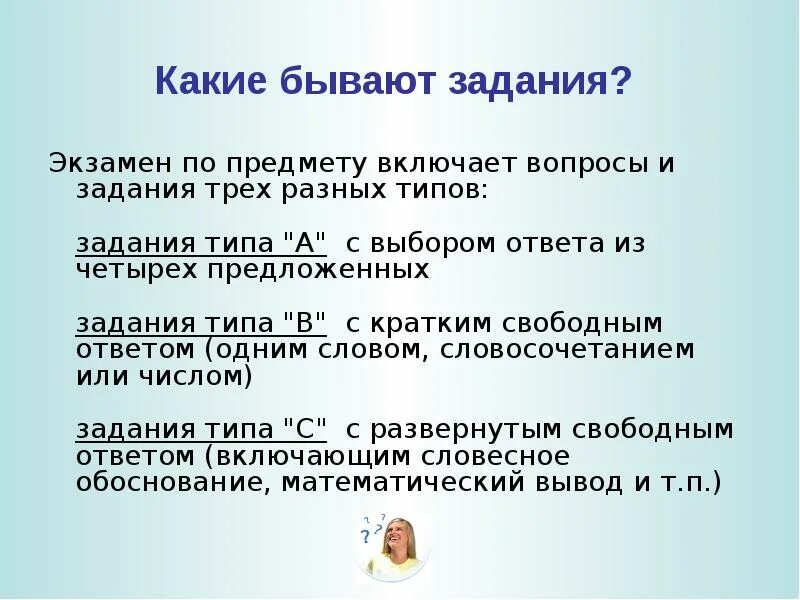 Какие бывают задания?

Экзамен по предмету включает вопросы и задания трех разных типов:

задания типа "А" с выбором ответа из четырех предложенных

задания типа "В" с кратким свободным ответом (одним словом, словосочетанием или числом)

задания типа "С" с развернутым свободным ответом (включающим словесное обоснование, математический вывод и т.п.)

? ? ?